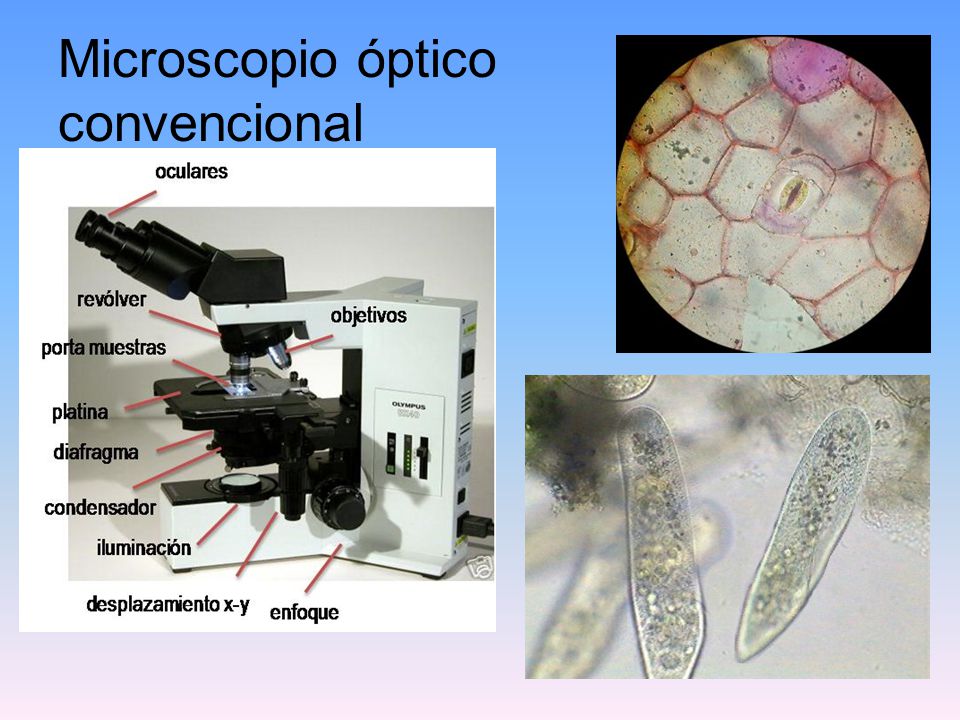 Microscopio óptico convencional

oculares
revólver
objetivos
porta muestras
platina
diafragma
condensador
iluminación
desplazamiento x-y
enfoque

OLYMPUS